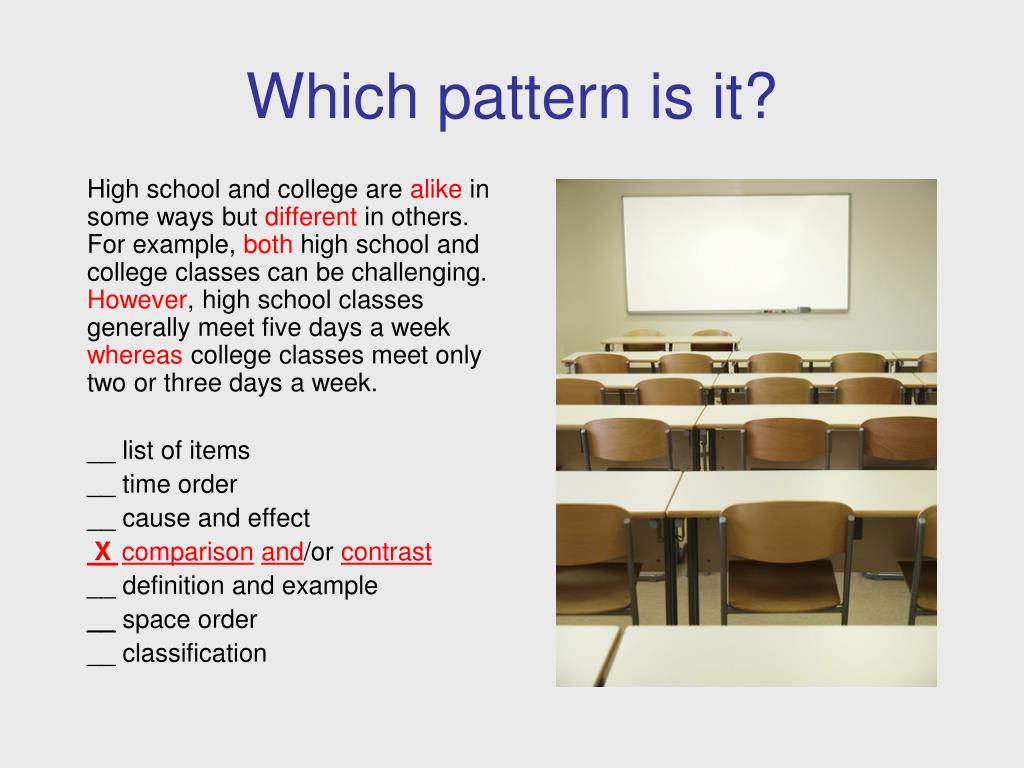 Which pattern is it?

High school and college are alike in some ways but different in others. For example, both high school and college classes can be challenging. However, high school classes generally meet five days a week whereas college classes meet only two or three days a week.

__ list of items
__ time order
__ cause and effect
X comparison and/or contrast
__ definition and example
__ space order
__ classification